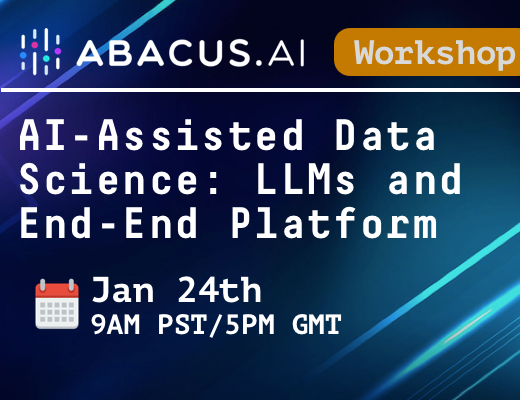 ABACUS.AI

Workshop

AI-Assisted Data Science: LLMs and End-End Platform

Jan 24th
9AM PST/5PM GMT